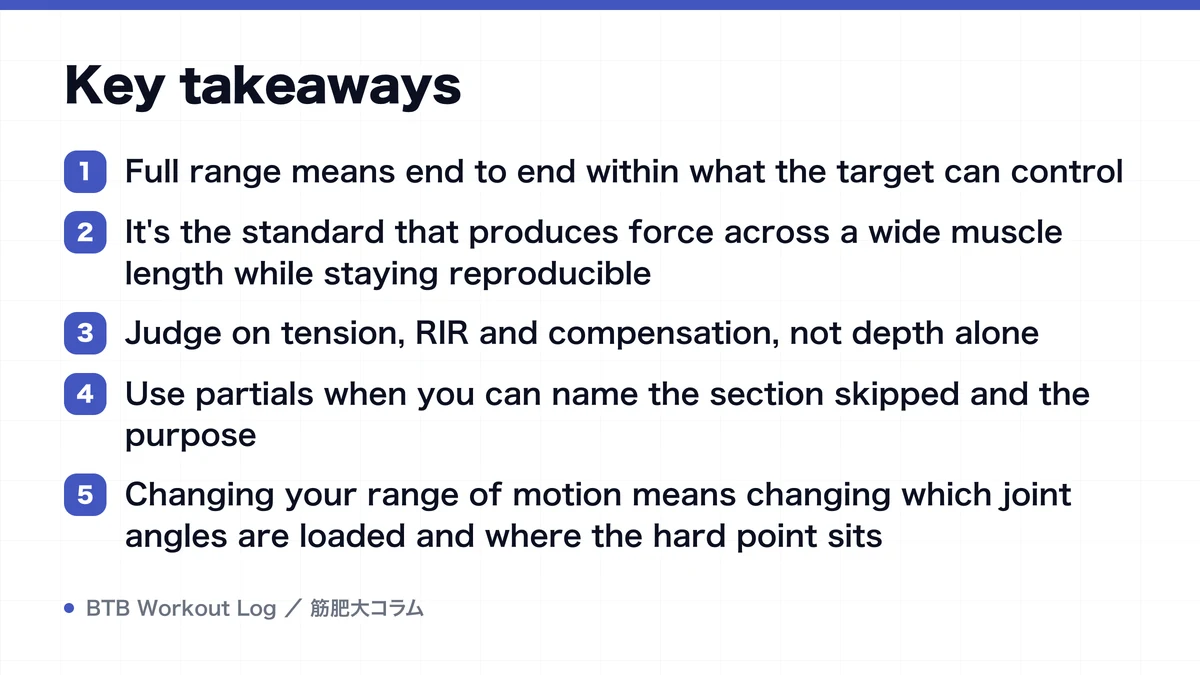 Key takeaways

1 Full range means end to end within what the target can control

2 It's the standard that produces force across a wide muscle length while staying reproducible

3 Judge on tension, RIR and compensation, not depth alone

4 Use partials when you can name the section skipped and the purpose

5 Changing your range of motion means changing which joint angles are loaded and where the hard point sits

BTB Workout Log ／ 筋肥大コラム